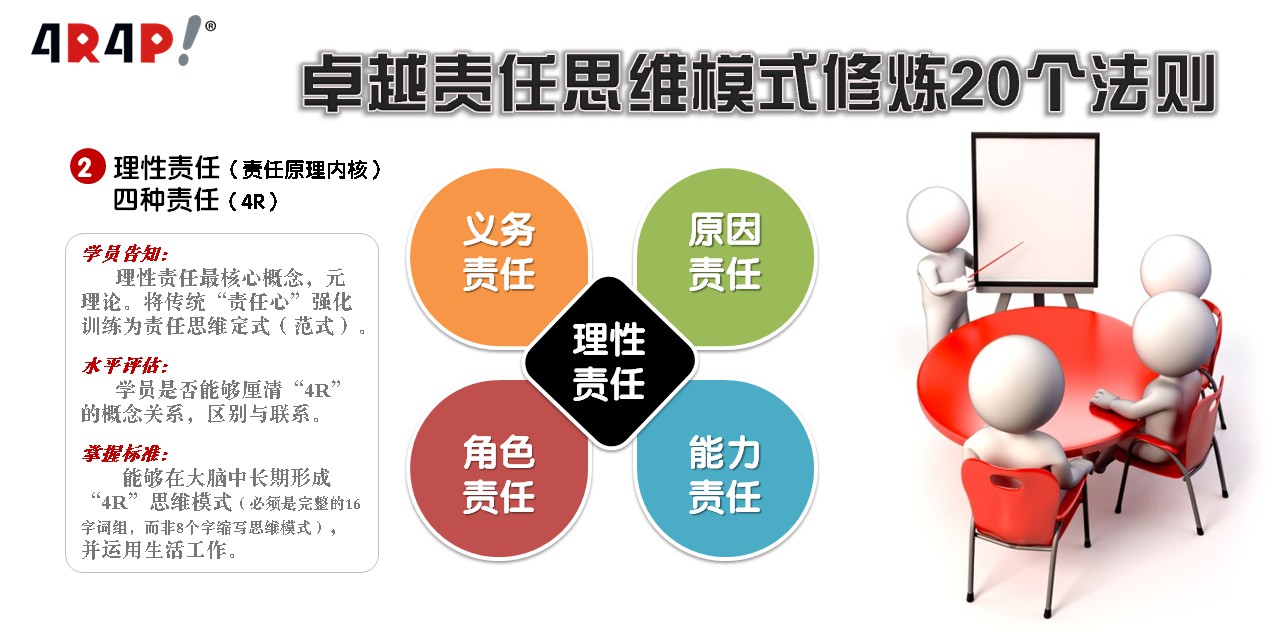 4R4P!®

卓越责任思维模式修炼20个法则

2 理性责任（责任原理内核）
四种责任（4R）

学员告知:
理性责任最核心概念，元理论。将传统“责任心”强化训练为责任思维定式（范式）。

水平评估:
学员是否能够厘清“4R”的概念关系，区别与联系。

掌握标准:
能够在大脑中长期形成“4R”思维模式（必须是完整的16字词组，而非8个字缩写思维模式），并运用生活工作。

义务责任

原因责任

理性责任

角色责任

能力责任